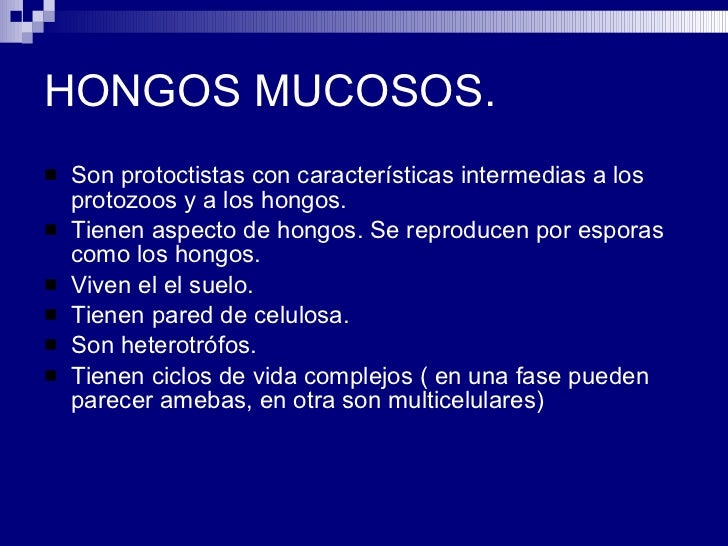 HONGOS MUCOSOS.

- Son protoctistas con características intermedias a los protozoos y a los hongos.
- Tienen aspecto de hongos. Se reproducen por esporas como los hongos.
- Viven el el suelo.
- Tienen pared de celulosa.
- Son heterotrófos.
- Tienen ciclos de vida complejos ( en una fase pueden parecer amebas, en otra son multicelulares)